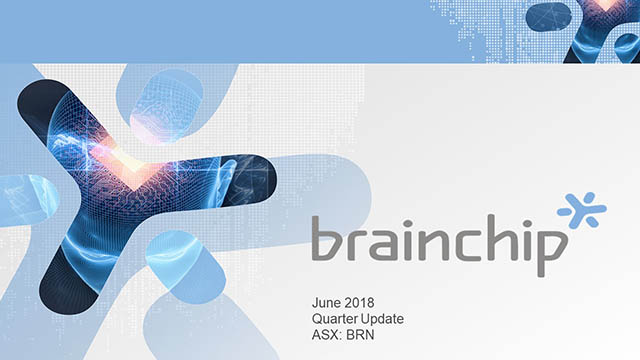 brainchip

June 2018
Quarter Update
ASX: BRN